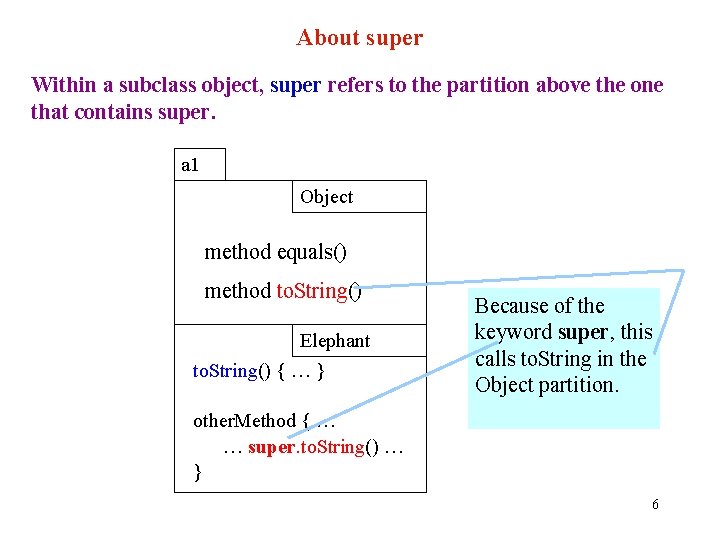 About super

Within a subclass object, super refers to the partition above the one that contains super.

a1

Object

method equals()

method toString()

Elephant

toString() { … }

otherMethod { …
… super.toString() …
}

Because of the keyword super, this calls toString in the Object partition.

6